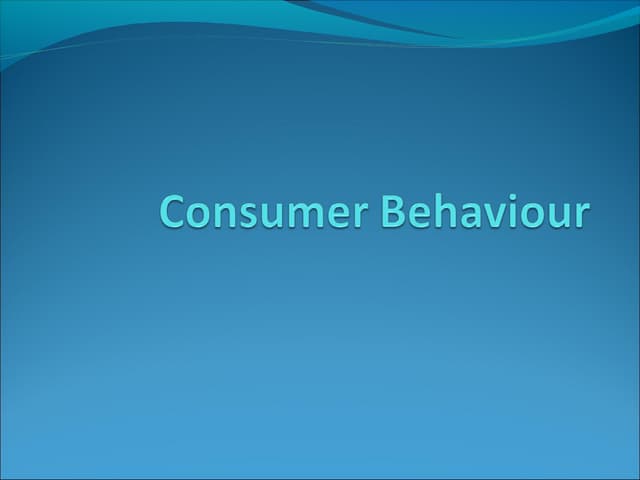 Consumer Behaviour